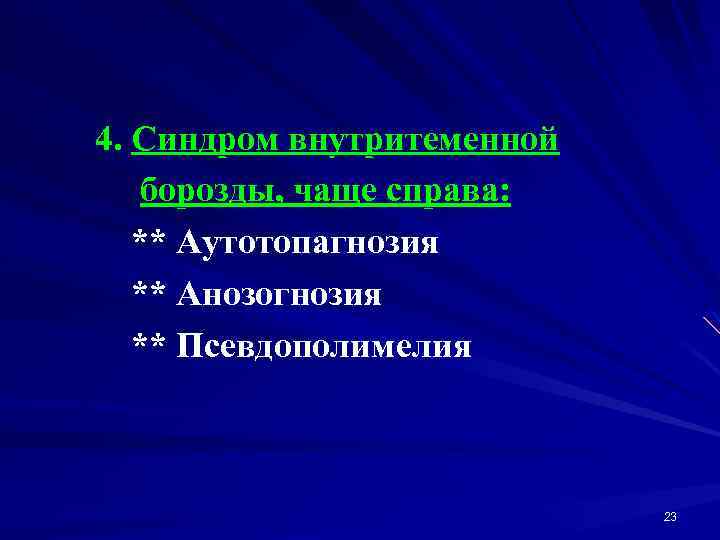 4. Синдром внутритеменной борозды, чаще справа:

** Аутотопагнозия

** Анозогнозия

** Псевдополимелия

23